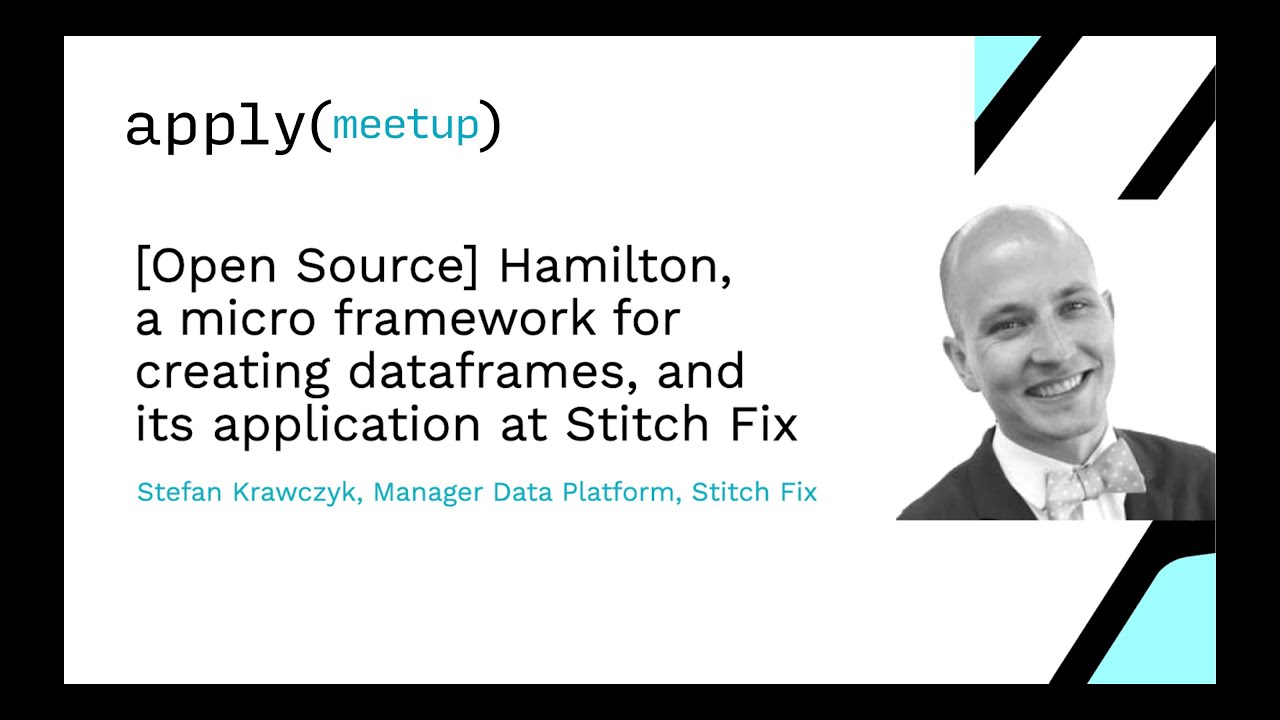 apply(meetup)

[Open Source] Hamilton, a micro framework for creating dataframes, and its application at Stitch Fix

Stefan Krawczyk, Manager Data Platform, Stitch Fix